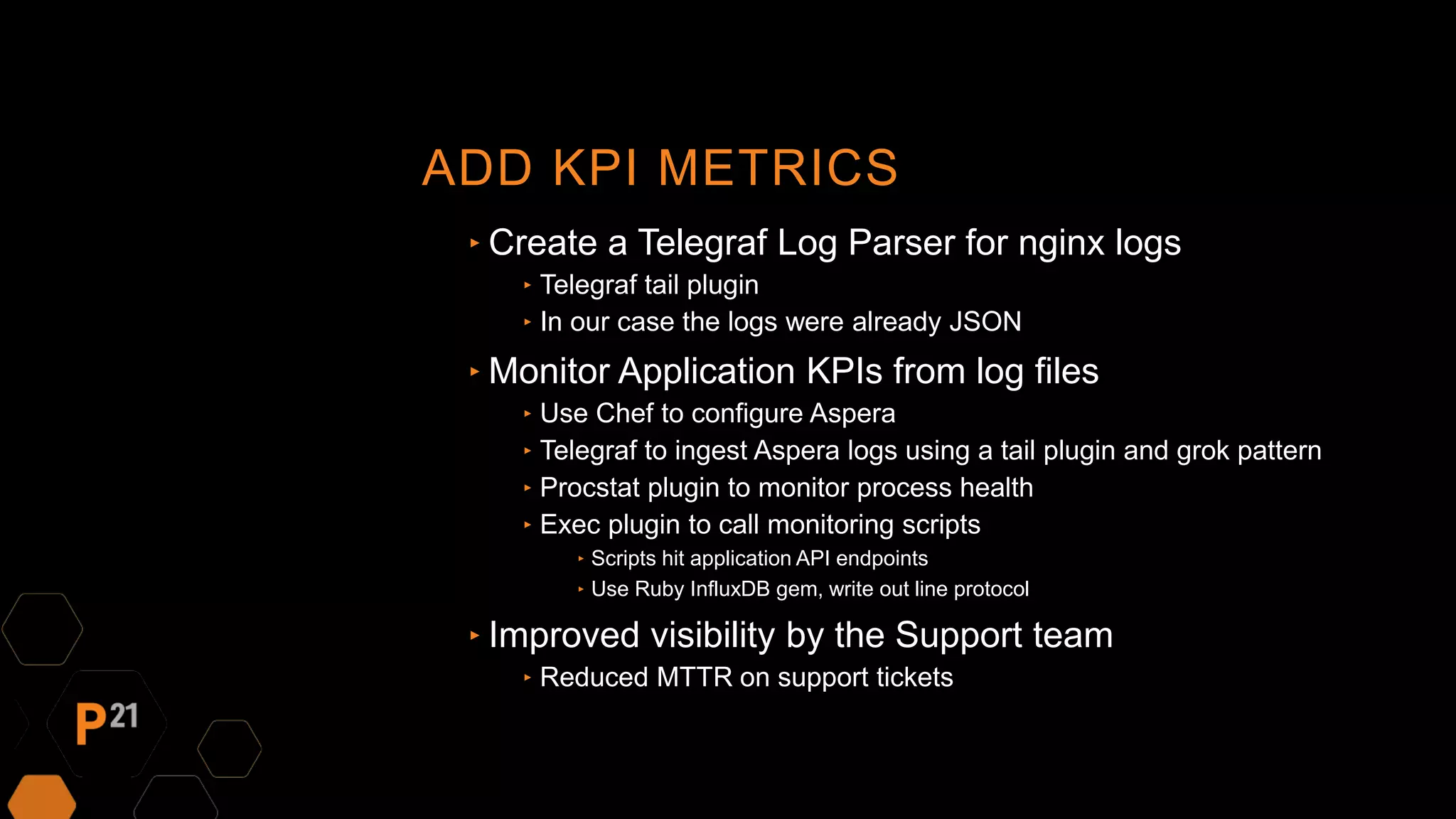 ADD KPI METRICS

‣ Create a Telegraf Log Parser for nginx logs
‣ Telegraf tail plugin
‣ In our case the logs were already JSON

‣ Monitor Application KPIs from log files
‣ Use Chef to configure Aspera
‣ Telegraf to ingest Aspera logs using a tail plugin and grok pattern
‣ Procstat plugin to monitor process health
‣ Exec plugin to call monitoring scripts
‣ Scripts hit application API endpoints
‣ Use Ruby InfluxDB gem, write out line protocol

‣ Improved visibility by the Support team
‣ Reduced MTTR on support tickets

P21